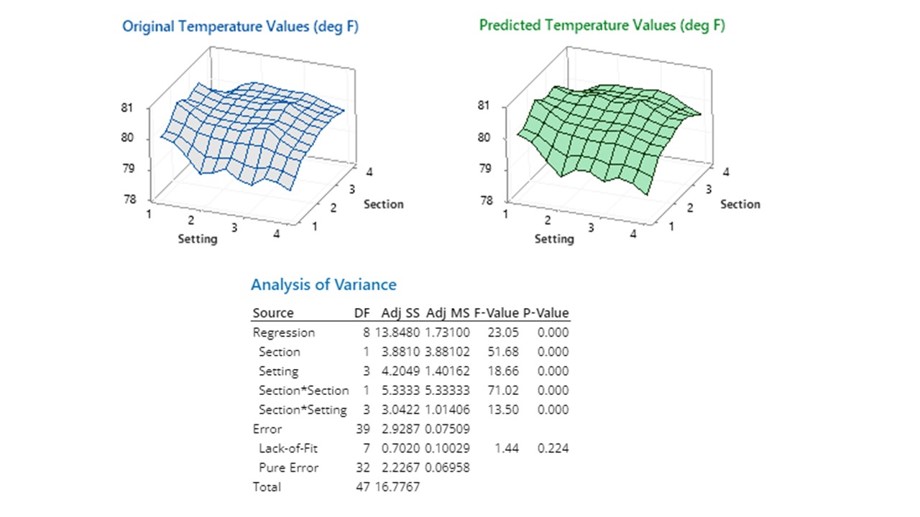 Original Temperature Values (deg F)

81
80
79
78
1
2
3
4
Setting
1
2
3
4
Section

Predicted Temperature Values (deg F)

81
80
79
78
1
2
3
4
Setting
1
2
3
4
Section

Analysis of Variance

| Source | DF | Adj SS | Adj MS | F-Value | P-Value |
|---|---|---|---|---|---|
| Regression | 8 | 13.8480 | 1.73100 | 23.05 | 0.000 |
| Section | 1 | 3.8810 | 3.88102 | 51.68 | 0.000 |
| Setting | 3 | 4.2049 | 1.40162 | 18.66 | 0.000 |
| Section*Section | 1 | 5.3333 | 5.33333 | 71.02 | 0.000 |
| Section*Setting | 3 | 3.0422 | 1.01406 | 13.50 | 0.000 |
| Error | 39 | 2.9287 | 0.07509 | | |
| Lack-of-Fit | 7 | 0.7020 | 0.10029 | 1.44 | 0.224 |
| Pure Error | 32 | 2.2267 | 0.06958 | | |
| Total | 47 | 16.7767 | | | |